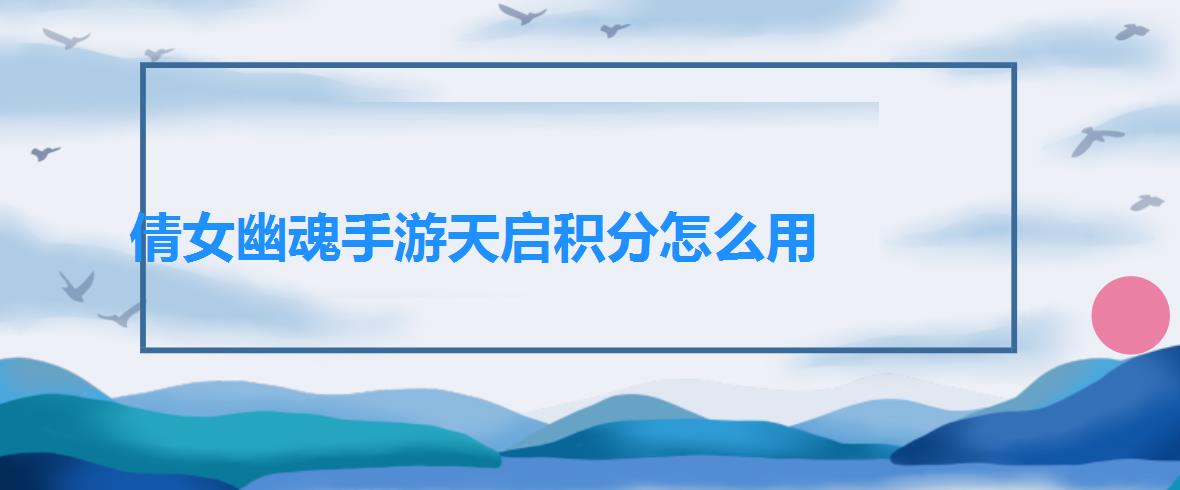 倩女幽魂手游天启积分怎么用